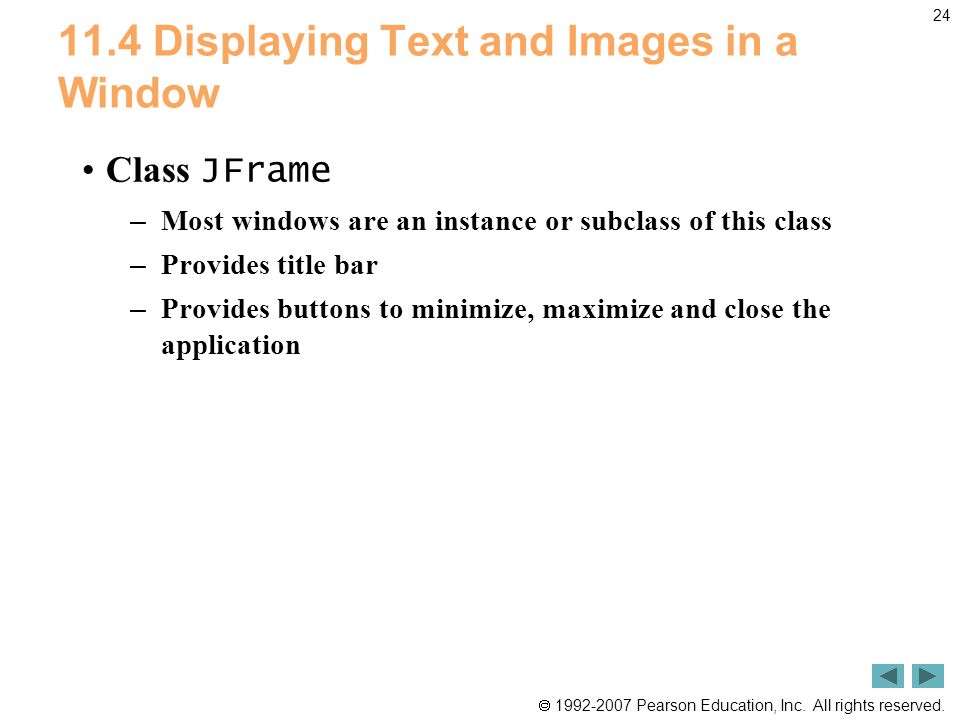 24

11.4 Displaying Text and Images in a Window

• Class JFrame

– Most windows are an instance or subclass of this class

– Provides title bar

– Provides buttons to minimize, maximize and close the application

© 1992-2007 Pearson Education, Inc. All rights reserved.